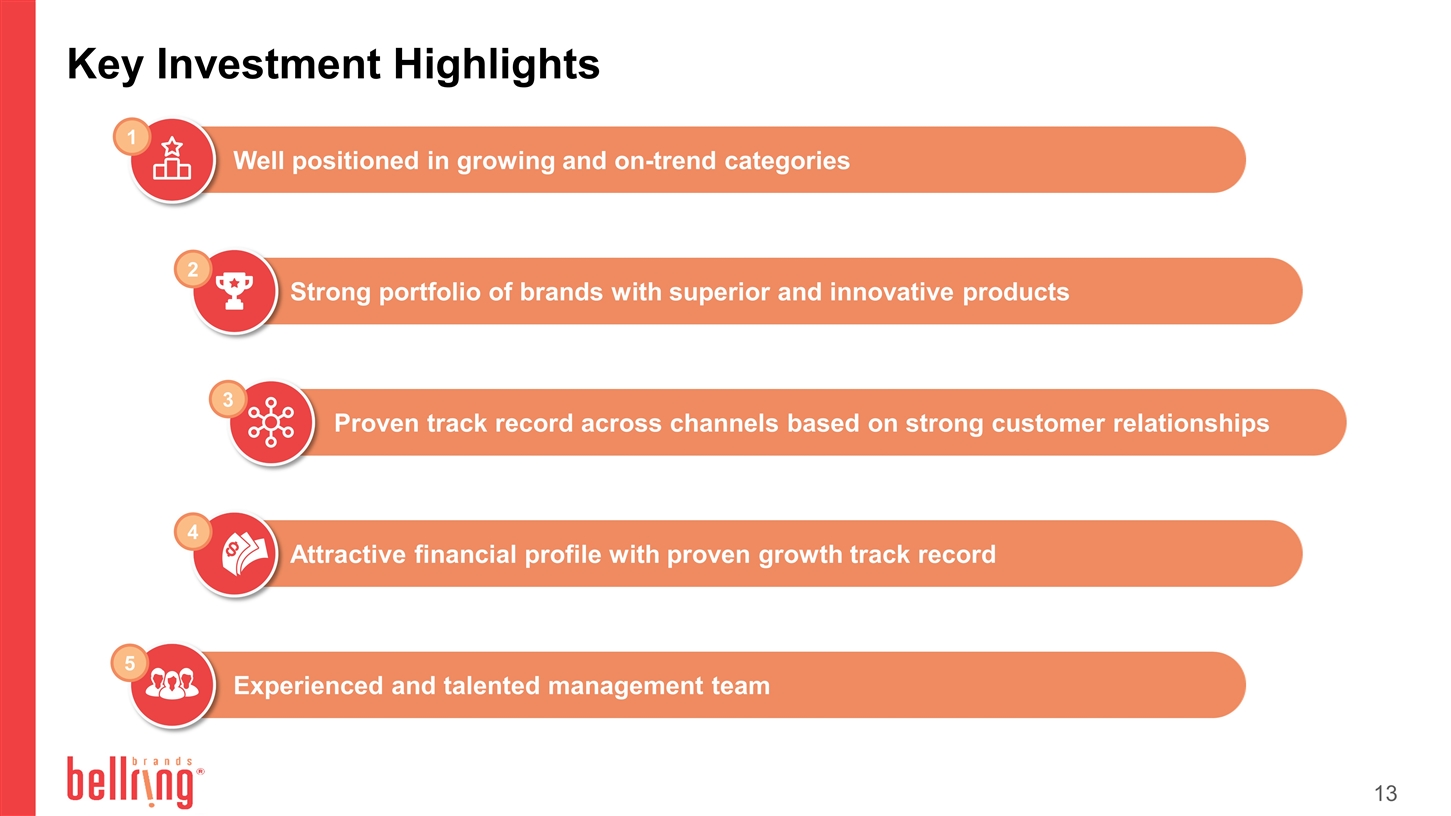 Key Investment Highlights

1 Well positioned in growing and on-trend categories

2 Strong portfolio of brands with superior and innovative products

3 Proven track record across channels based on strong customer relationships

4 Attractive financial profile with proven growth track record

5 Experienced and talented management team

bellring brands®

13